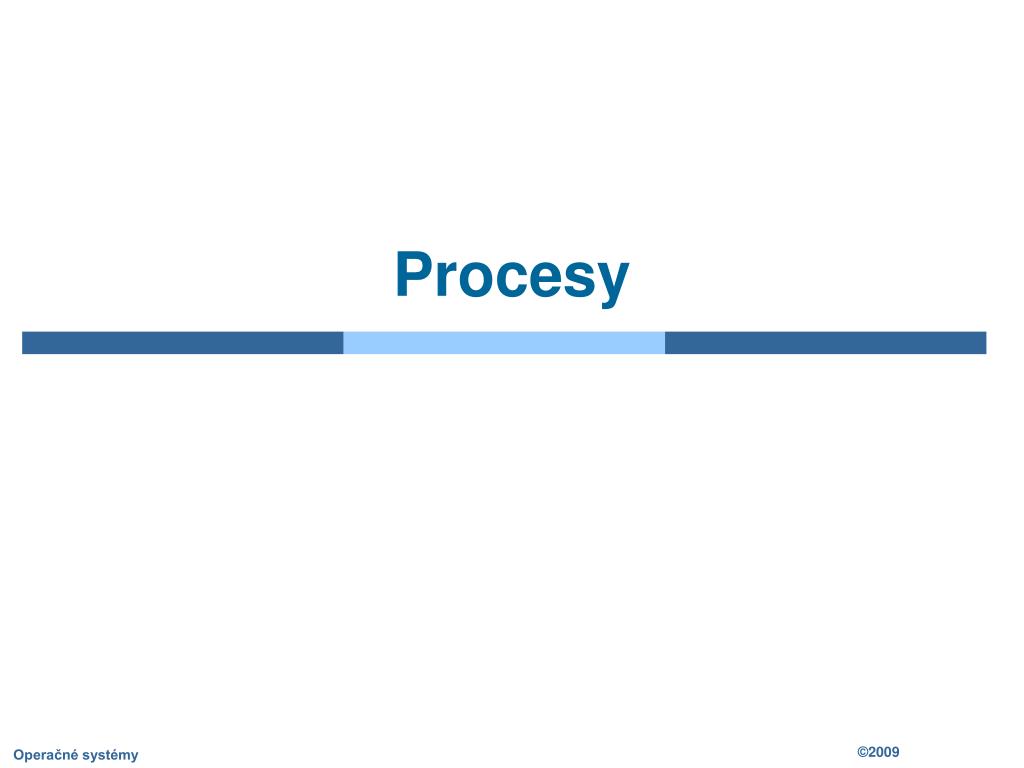 Procesy

Operačné systémy

©2009